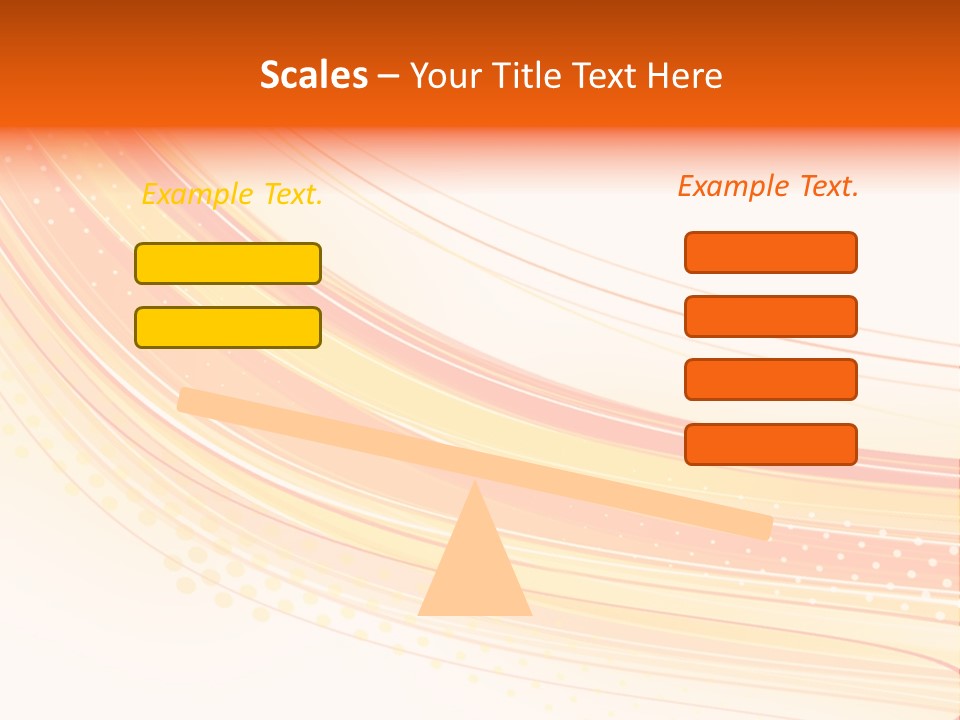 Scales – Your Title Text Here

Example Text.

Example Text.